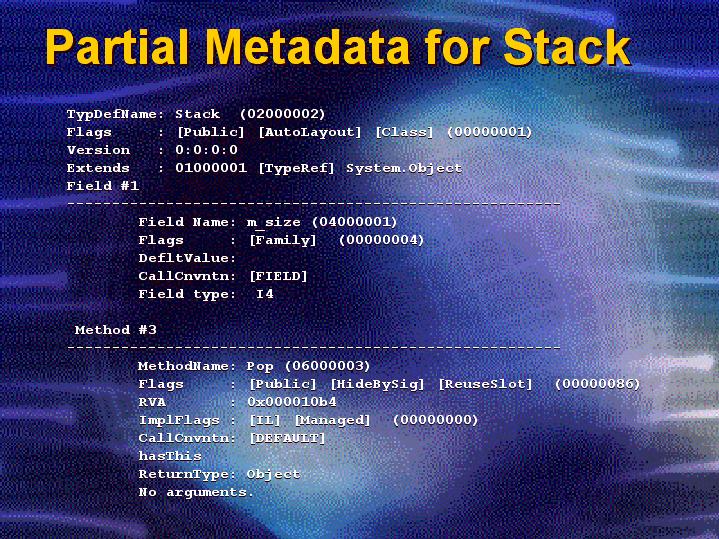 Partial Metadata for Stack

TypDefName: Stack  (02000002)
Flags      : [Public] [AutoLayout] [Class] (00000001)
Version    : 0:0:0:0
Extends    : 01000001 [TypeRef] System.Object
Field #1
-------------------------------------------------------
        Field Name: m_size (04000001)
        Flags      : [Family]  (00000004)
        DefltValue:
        CallCnvntn: [FIELD]
        Field type:  I4

 Method #3
-------------------------------------------------------
        MethodName: Pop (06000003)
        Flags      : [Public] [HideBySig] [ReuseSlot]  (00000086)
        RVA        : 0x000010b4
        ImplFlags : [IL] [Managed]  (00000000)
        CallCnvntn: [DEFAULT]
        hasThis
        ReturnType: Object
        No arguments.